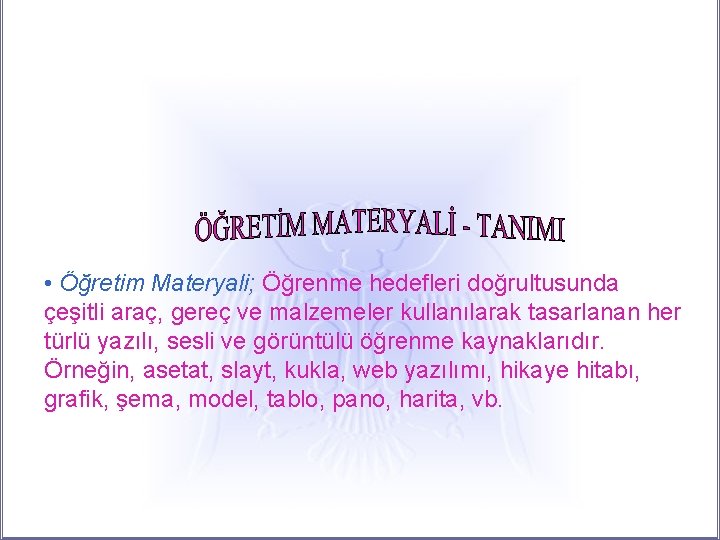 ÖĞRETİM MATERYALİ - TANIMI

• Öğretim Materyali; Öğrenme hedefleri doğrultusunda çeşitli araç, gereç ve malzemeler kullanılarak tasarlanan her türlü yazılı, sesli ve görüntülü öğrenme kaynaklarıdır. Örneğin, asetat, slayt, kukla, web yazılımı, hikaye hitabı, grafik, şema, model, tablo, pano, harita, vb.